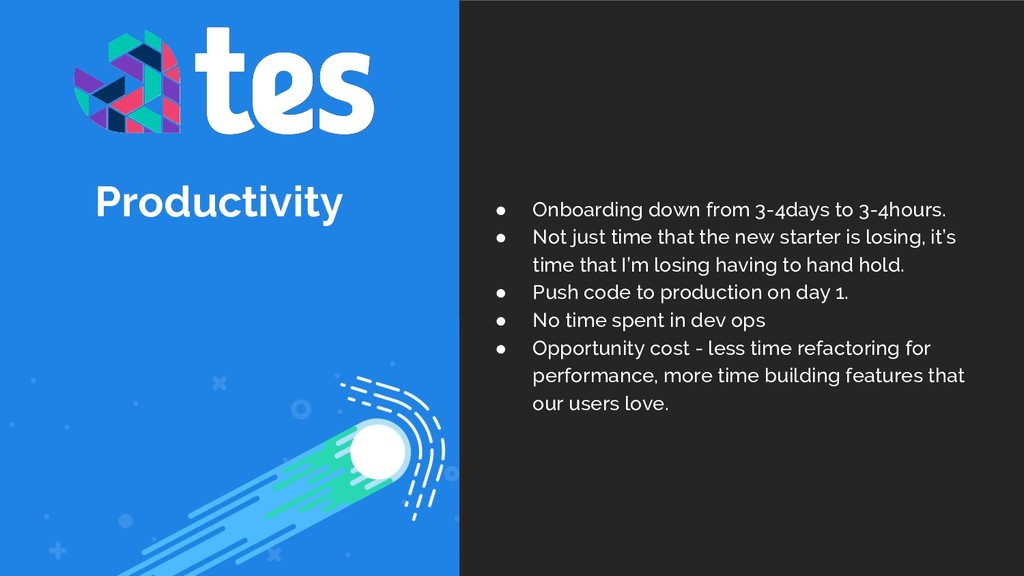 tes

Productivity

● Onboarding down from 3-4days to 3-4hours.
● Not just time that the new starter is losing, it's time that I'm losing having to hand hold.
● Push code to production on day 1.
● No time spent in dev ops
● Opportunity cost - less time refactoring for performance, more time building features that our users love.